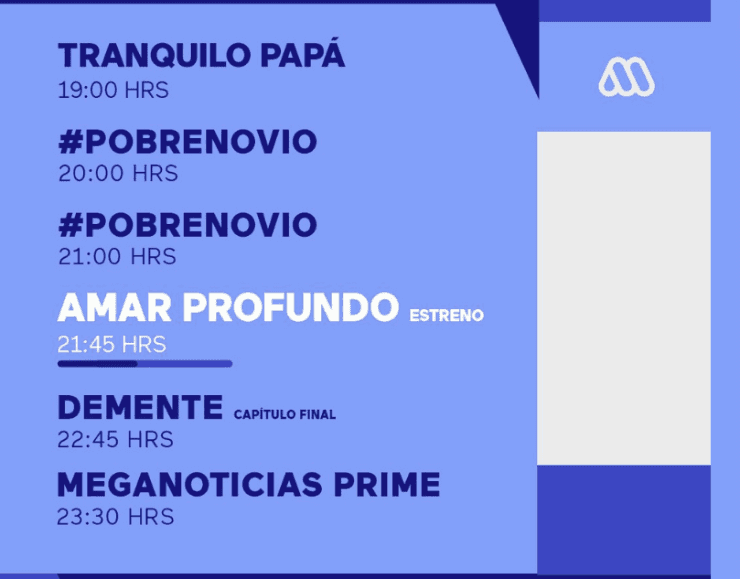 TRANQUILO PAPÁ
19:00 HRS

#POBRENOVIO
20:00 HRS

#POBRENOVIO
21:00 HRS

AMAR PROFUNDO ESTRENO
21:45 HRS

DEMENTE CAPÍTULO FINAL
22:45 HRS

MEGANOTICIAS PRIME
23:30 HRS